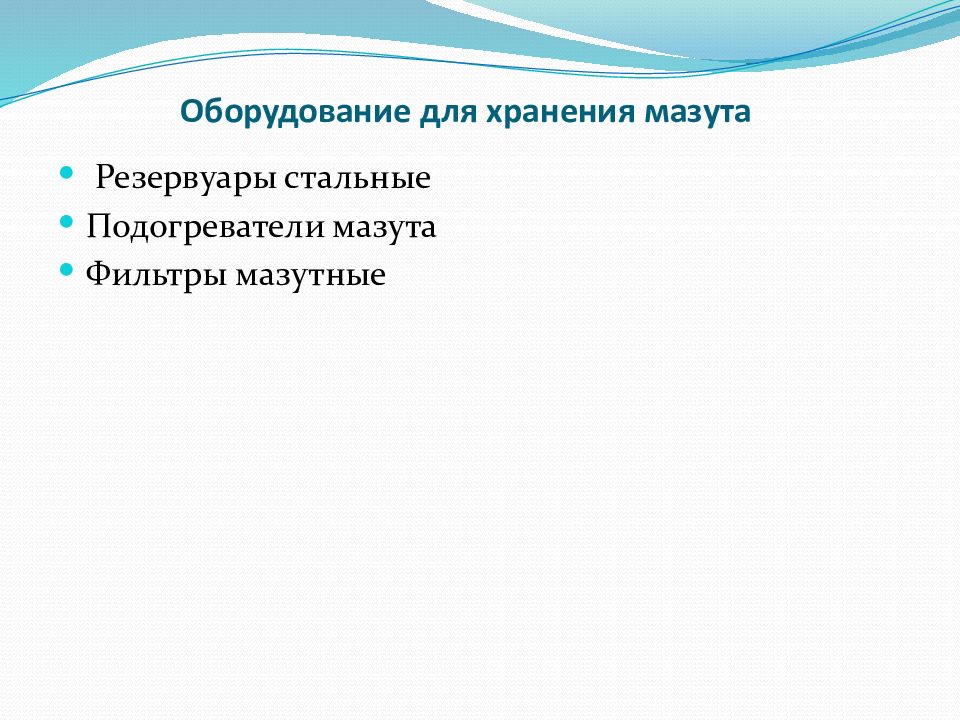 Оборудование для хранения мазута

- Резервуары стальные
- Подогреватели мазута
- Фильтры мазутные